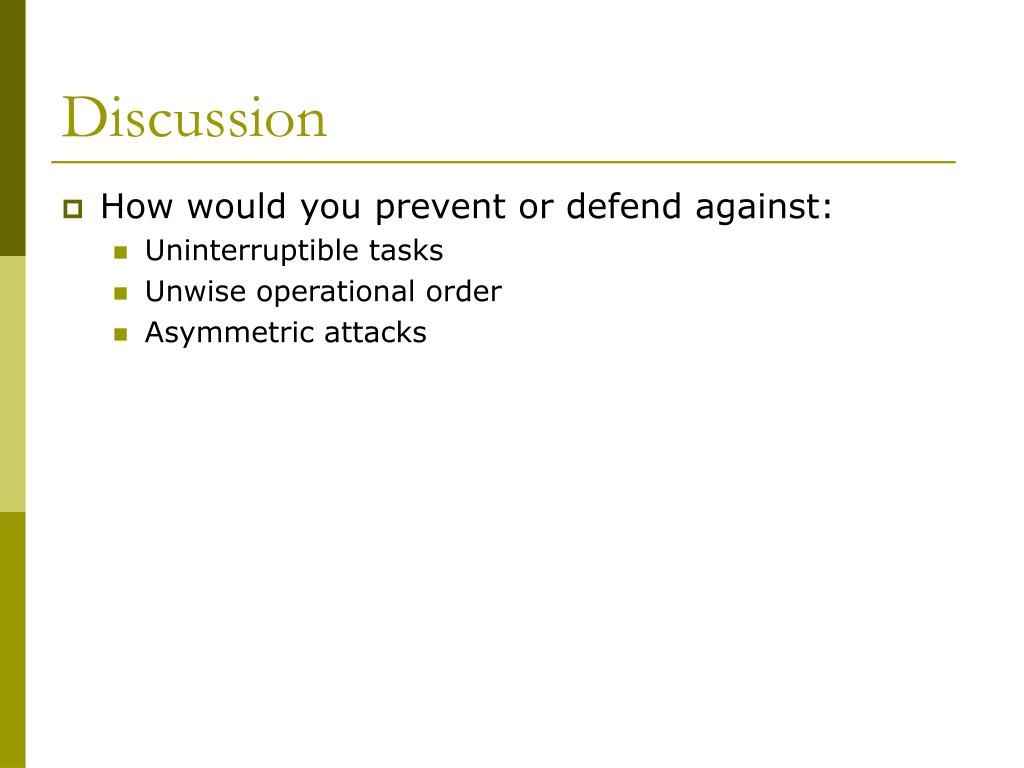 Discussion

How would you prevent or defend against:

Uninterruptible tasks

Unwise operational order

Asymmetric attacks